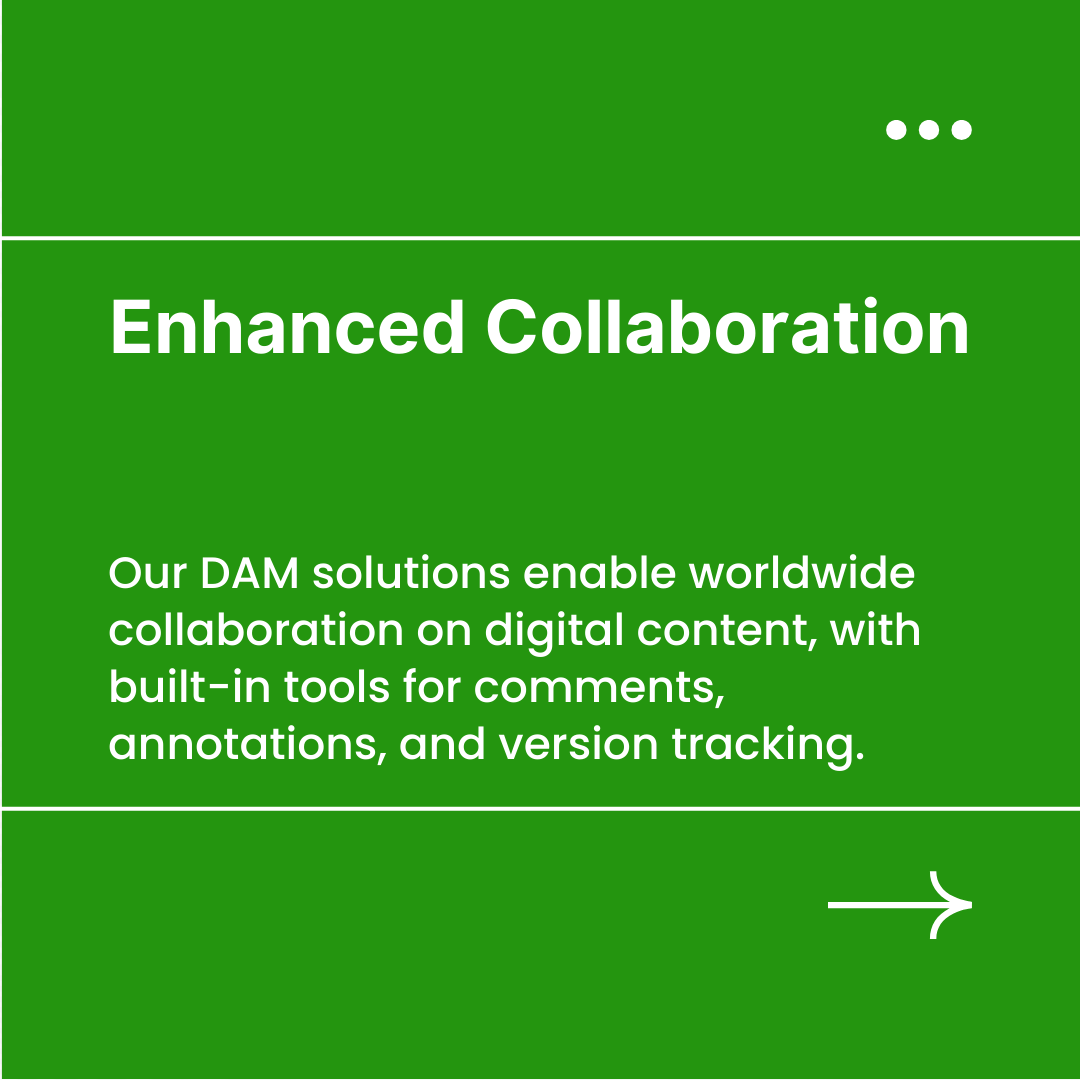 Enhanced Collaboration

Our DAM solutions enable worldwide collaboration on digital content, with built-in tools for comments, annotations, and version tracking.